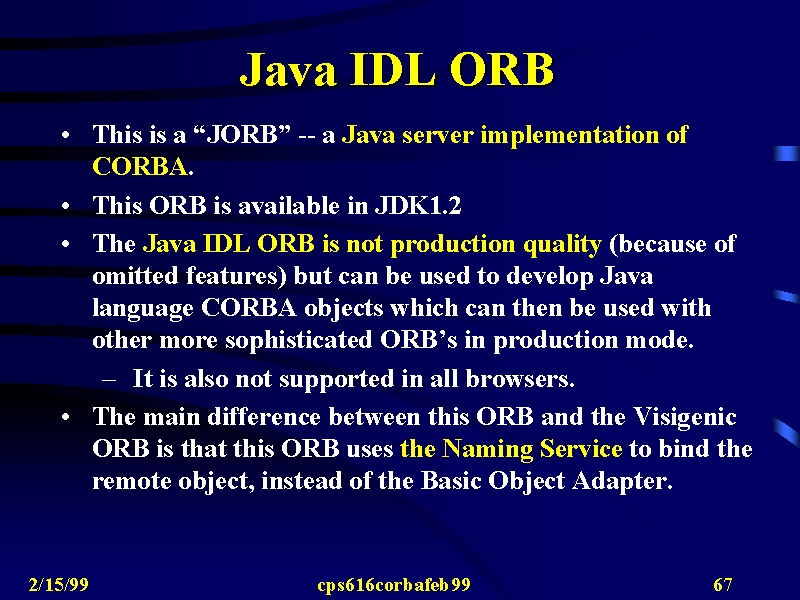 Java IDL ORB

• This is a “JORB” -- a Java server implementation of CORBA.
• This ORB is available in JDK1.2
• The Java IDL ORB is not production quality (because of omitted features) but can be used to develop Java language CORBA objects which can then be used with other more sophisticated ORB’s in production mode.
– It is also not supported in all browsers.
• The main difference between this ORB and the Visigenic ORB is that this ORB uses the Naming Service to bind the remote object, instead of the Basic Object Adapter.

2/15/99 cps616corbafeb99 67